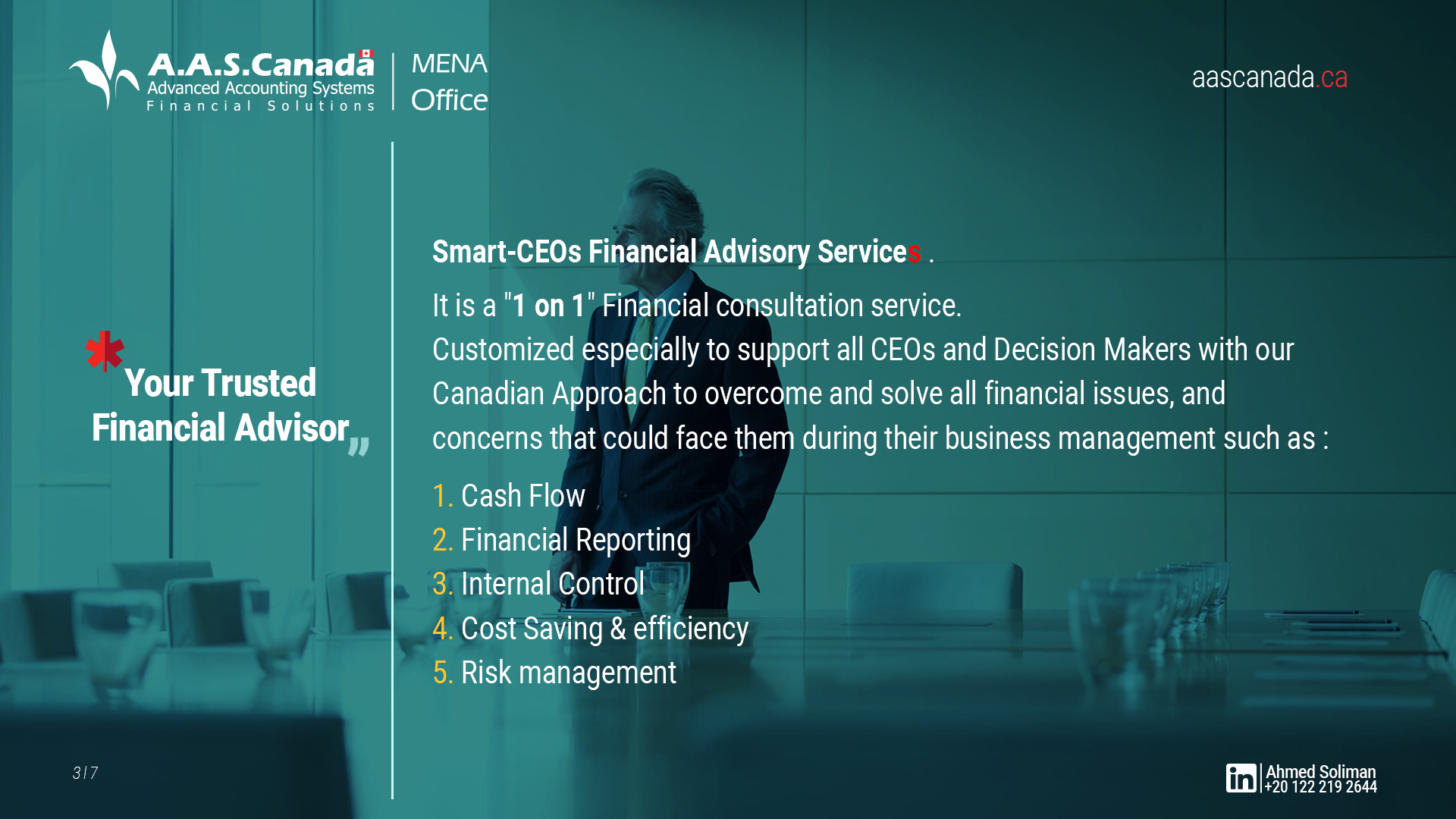 A.A.S.Canada
Advanced Accounting Systems
Financial Solutions

MENA
Office

aascanada.ca

Your Trusted Financial Advisor

Smart-CEOs Financial Advisory Services .

It is a "1 on 1" Financial consultation service.
Customized especially to support all CEOs and Decision Makers with our Canadian Approach to overcome and solve all financial issues, and concerns that could face them during their business management such as :

1. Cash Flow
2. Financial Reporting
3. Internal Control
4. Cost Saving & efficiency
5. Risk management

3 | 7

in Ahmed Soliman
+20 122 219 2644